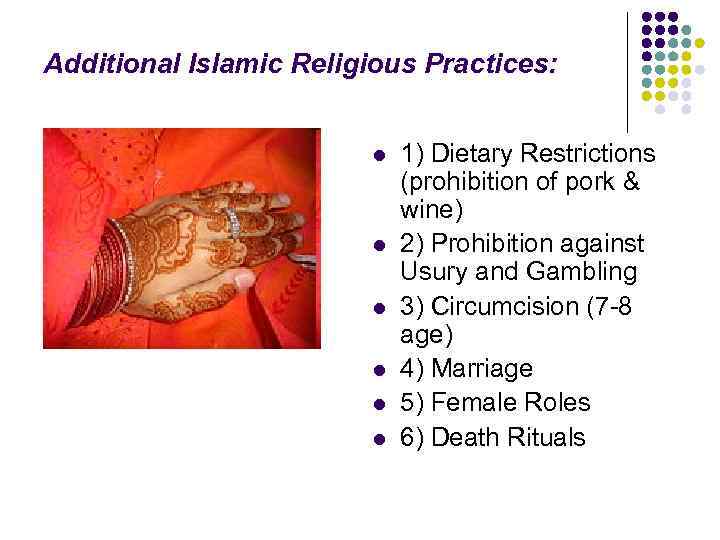 Additional Islamic Religious Practices:

- 1) Dietary Restrictions (prohibition of pork & wine)
- 2) Prohibition against Usury and Gambling
- 3) Circumcision (7-8 age)
- 4) Marriage
- 5) Female Roles
- 6) Death Rituals